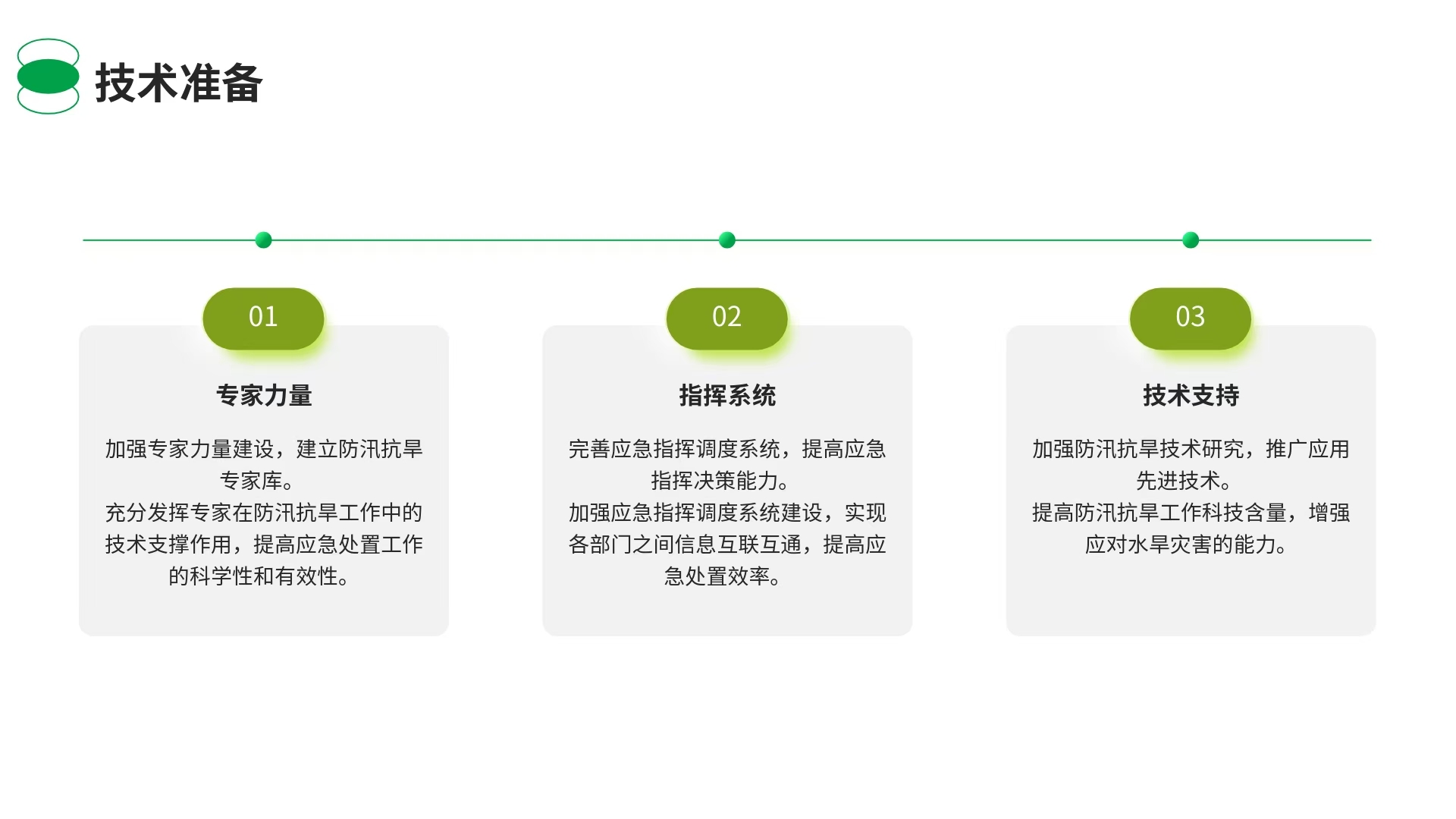 技术准备

01

专家力量

加强专家力量建设，建立防汛抗旱专家库。
充分发挥专家在防汛抗旱工作中的技术支撑作用，提高应急处置工作的科学性和有效性。

02

指挥系统

完善应急指挥调度系统，提高应急指挥决策能力。
加强应急指挥调度系统建设，实现各部门之间信息互联互通，提高应急处置效率。

03

技术支持

加强防汛抗旱技术研究，推广应用先进技术。
提高防汛抗旱工作科技含量，增强应对水旱灾害的能力。